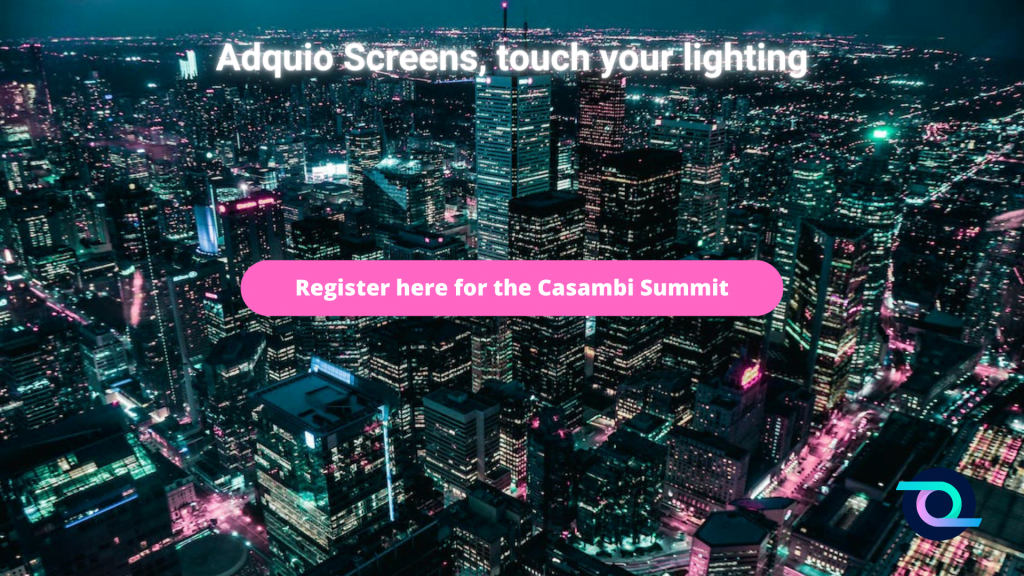 Adquio Screens, touch your lighting

Register here for the Casambi Summit